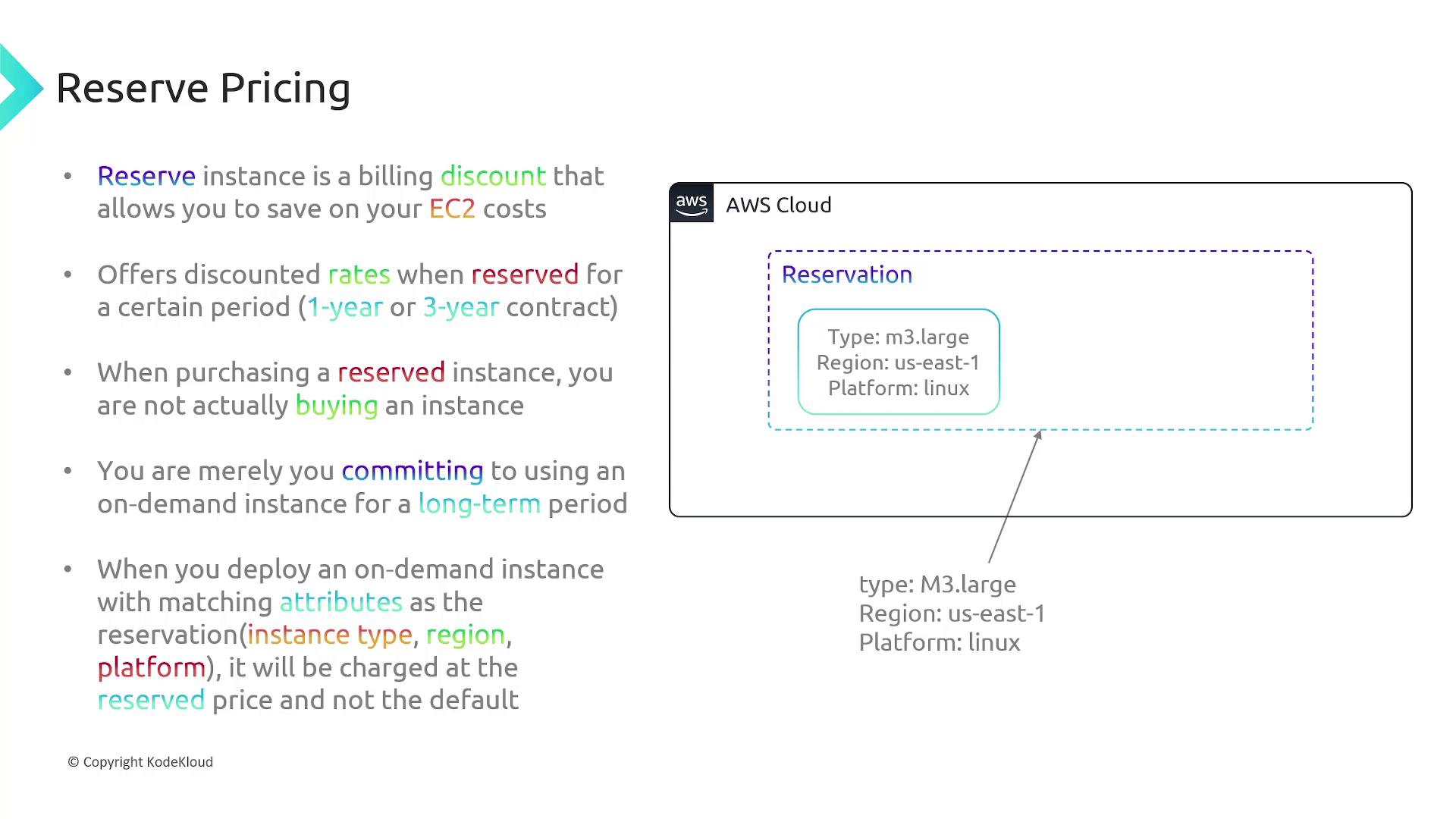 Reserve Pricing

• Reserve instance is a billing discount that allows you to save on your EC2 costs

• Offers discounted rates when reserved for a certain period (1-year or 3-year contract)

• When purchasing a reserved instance, you are not actually buying an instance

• You are merely you committing to using an on-demand instance for a long-term period

• When you deploy an on-demand instance with matching attributes as the reservation(instance type, region, platform), it will be charged at the reserved price and not the default

aws AWS Cloud

Reservation

Type: m3.large
Region: us-east-1
Platform: linux

type: M3.large
Region: us-east-1
Platform: linux

© Copyright KodeKloud